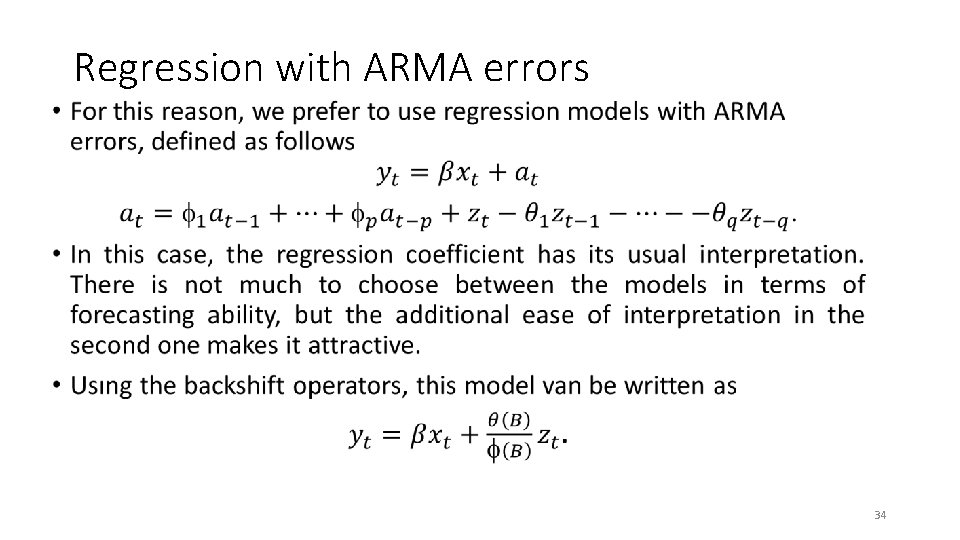 Regression with ARMA errors

• For this reason, we prefer to use regression models with ARMA errors, defined as follows

$y_t = \beta x_t + a_t$

$a_t = \phi_1 a_{t-1} + \cdots + \phi_p a_{t-p} + z_t - \theta_1 z_{t-1} - \cdots - -\theta_q z_{t-q}.$

• In this case, the regression coefficient has its usual interpretation. There is not much to choose between the models in terms of forecasting ability, but the additional ease of interpretation in the second one makes it attractive.

• Usıng the backshift operators, this model van be written as

$y_t = \beta x_t + \frac{\theta(B)}{\phi(B)} z_t.$

34